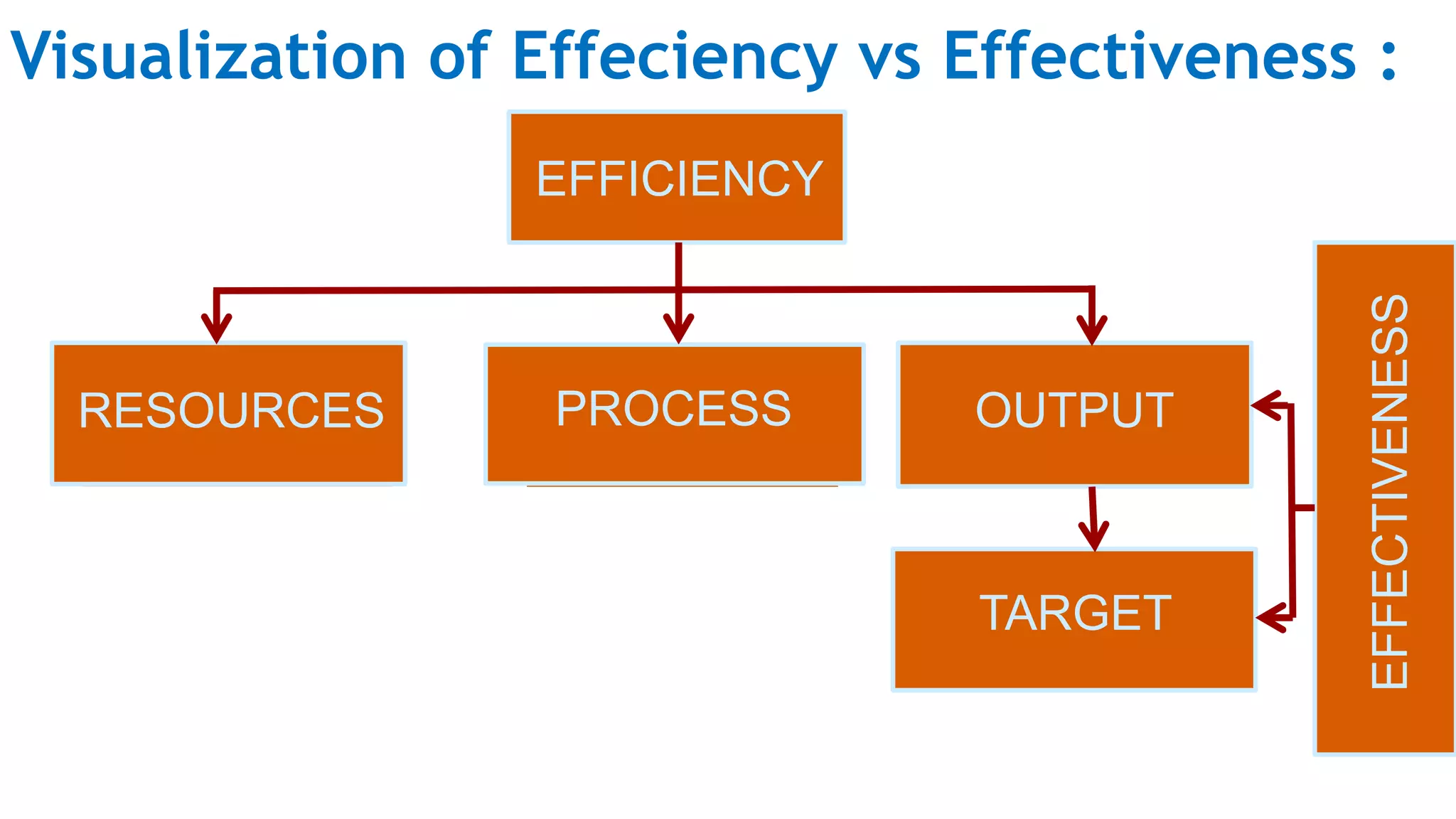 Visualization of Effeciency vs Effectiveness :

EFFICIENCY

RESOURCES

PROCESS

OUTPUT

TARGET

EFFECTIVENESS